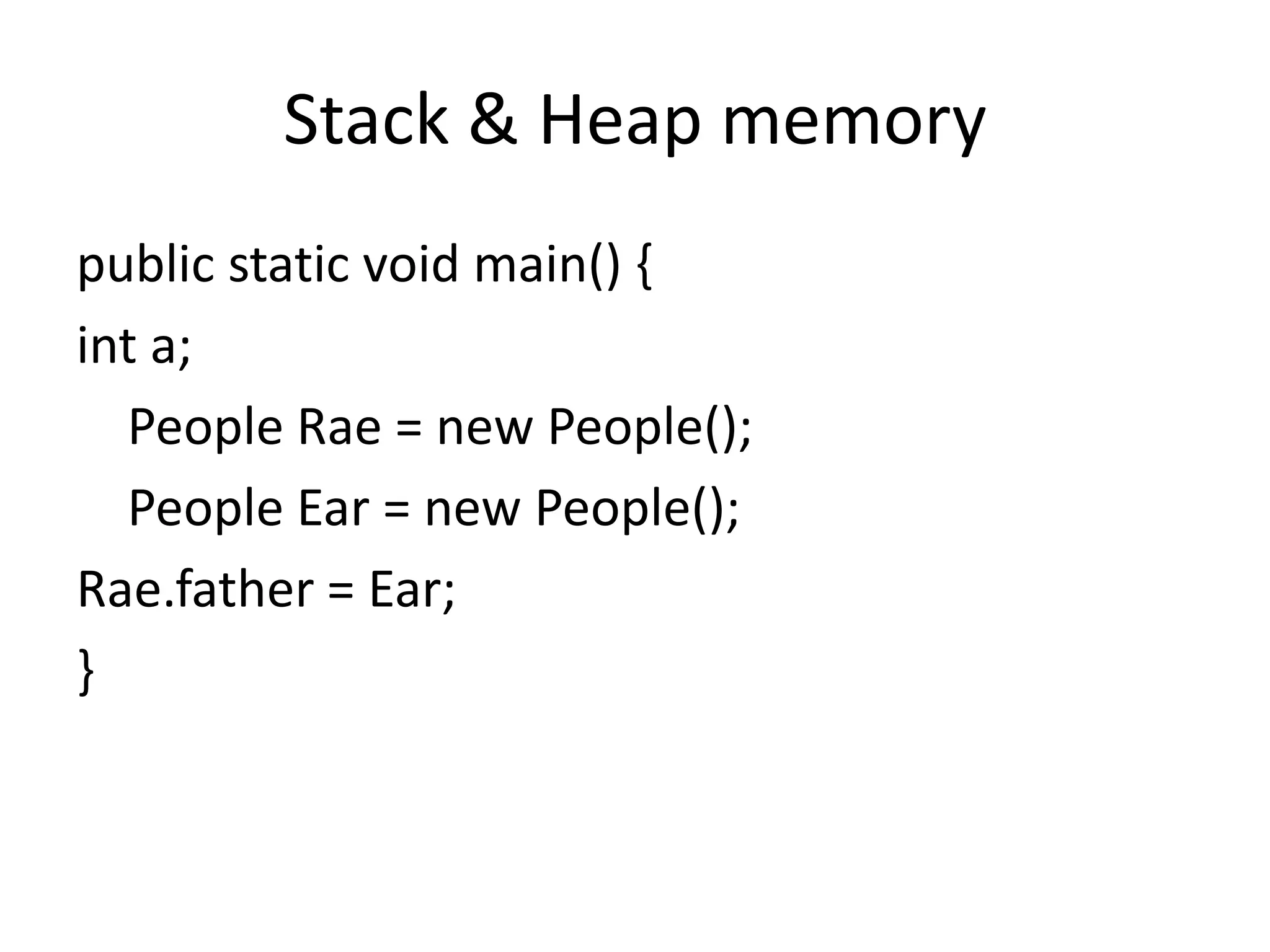 Stack & Heap memory

public static void main() {

int a;

People Rae = new People();

People Ear = new People();

Rae.father = Ear;

}